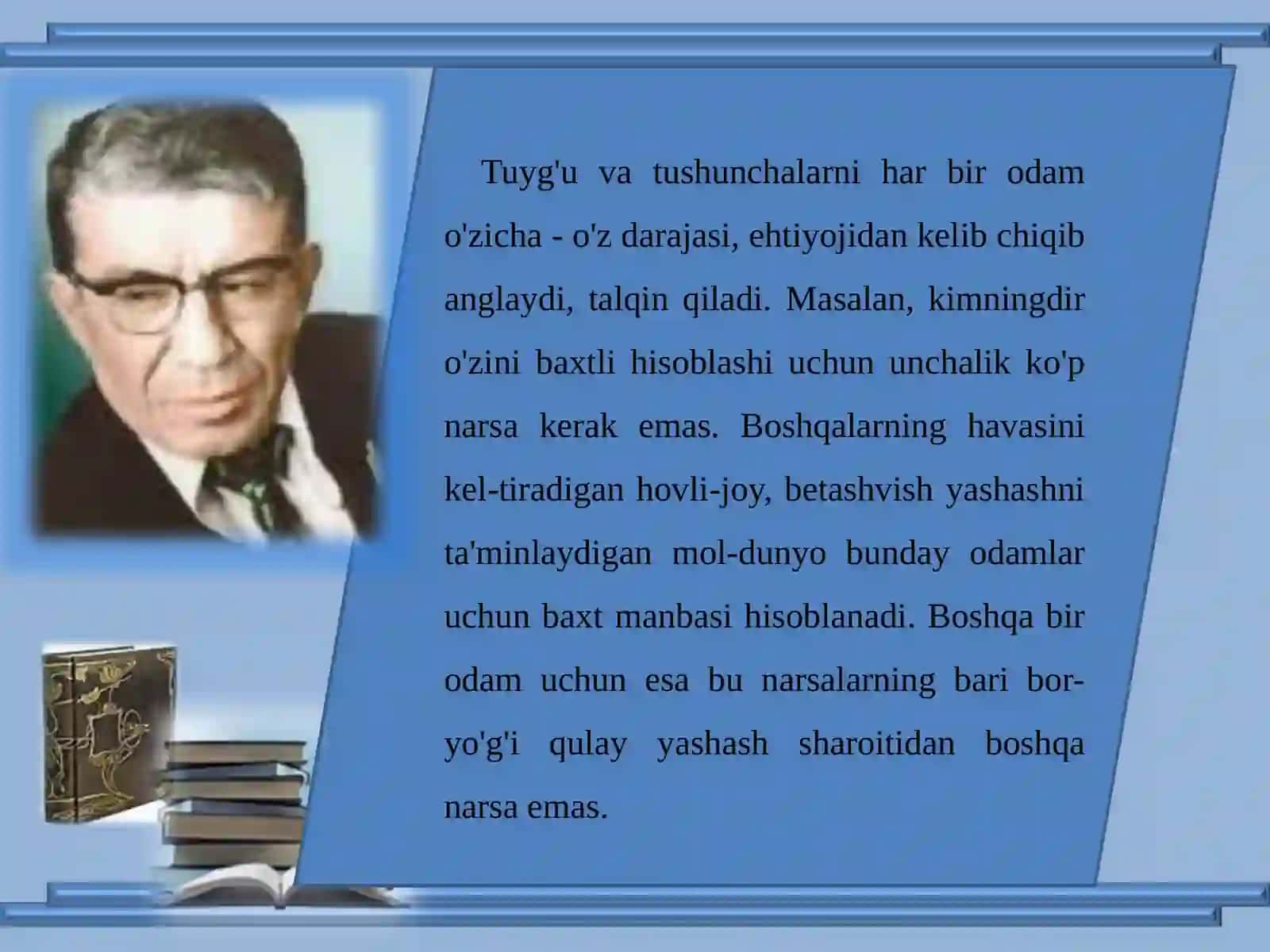 Tuyg'u va tushunchalarni har bir odam o'zicha - o'z darajasi, ehtiyojidan kelib chiqib anglaydi, talqin qiladi. Masalan, kimningdir o'zini baxtli hisoblashi uchun unchalik ko'p narsa kerak emas. Boshqalarning havasini kel-tiradigan hovli-joy, betashvish yashashni ta'minlaydigan mol-dunyo bunday odamlar uchun baxt manbasi hisoblanadi. Boshqa bir odam uchun esa bu narsalarning bari bor-yo'g'i qulay yashash sharoitidan boshqa narsa emas.